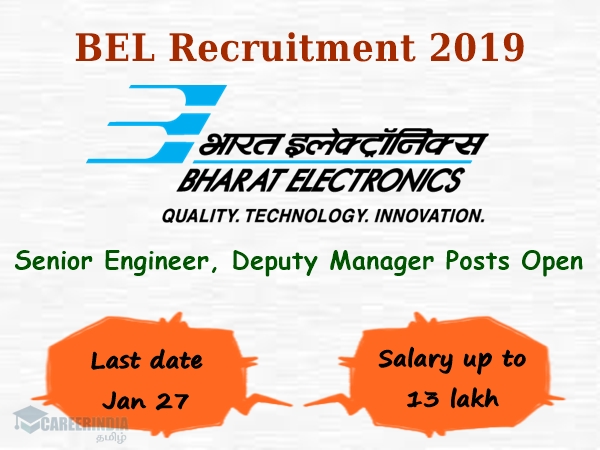 BEL Recruitment 2019

भारत इलेक्ट्रॉनिक्स
BHARAT ELECTRONICS
QUALITY. TECHNOLOGY. INNOVATION.

Senior Engineer, Deputy Manager Posts Open

Last date
Jan 27

Salary up to
13 lakh

CAREERINDIA
தமிழ்